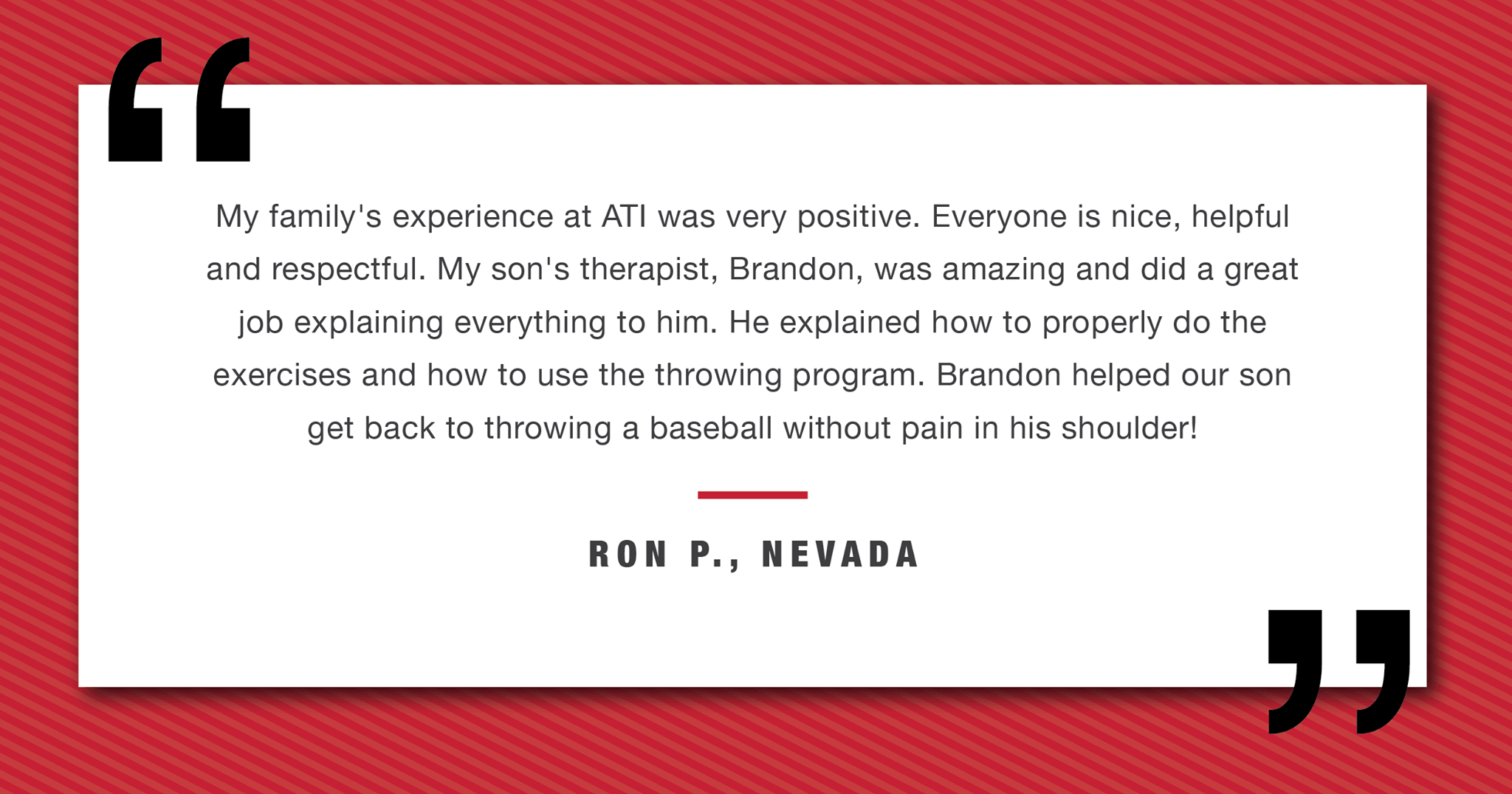 “

My family's experience at ATI was very positive. Everyone is nice, helpful and respectful. My son's therapist, Brandon, was amazing and did a great job explaining everything to him. He explained how to properly do the exercises and how to use the throwing program. Brandon helped our son get back to throwing a baseball without pain in his shoulder!

RON P., NEVADA

”